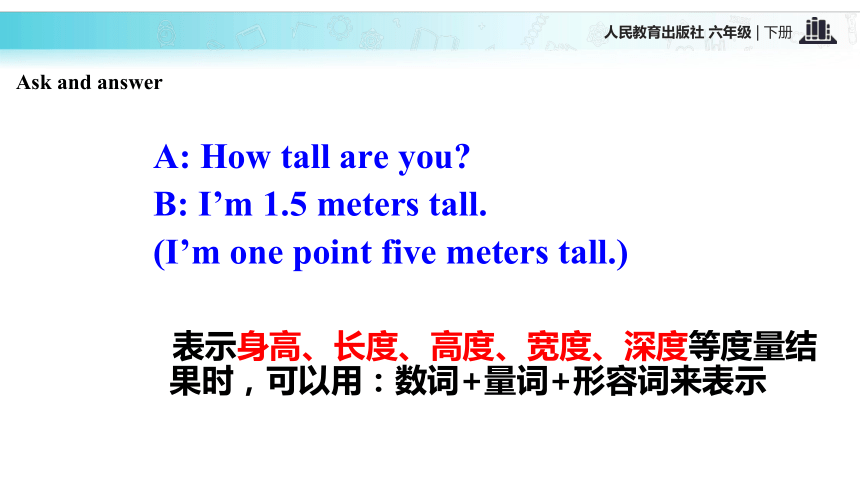 人民教育出版社 六年级 | 下册

Ask and answer

A: How tall are you?
B: I’m 1.5 meters tall.
(I’m one point five meters tall.)

表示身高、长度、高度、宽度、深度等度量结果时，可以用：数词+量词+形容词来表示